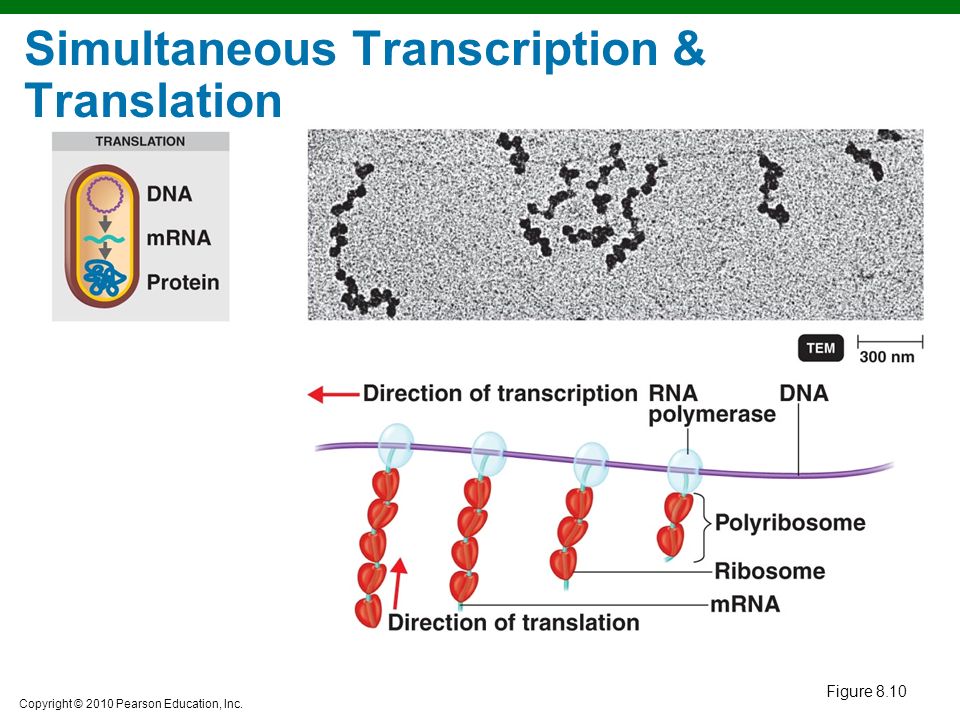 Simultaneous Transcription & Translation

TRANSLATION

DNA

mRNA

Protein

TEM

300 nm

Direction of transcription

RNA polymerase

DNA

Polyribosome

Ribosome

mRNA

Direction of translation

Figure 8.10

Copyright © 2010 Pearson Education, Inc.